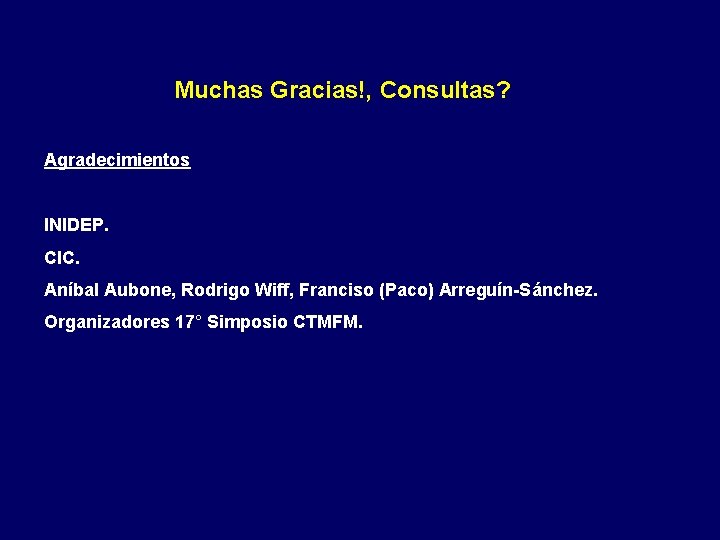 Muchas Gracias!, Consultas?

Agradecimientos

INIDEP.

CIC.

Aníbal Aubone, Rodrigo Wiff, Franciso (Paco) Arreguín-Sánchez.

Organizadores 17° Simposio CTMFM.